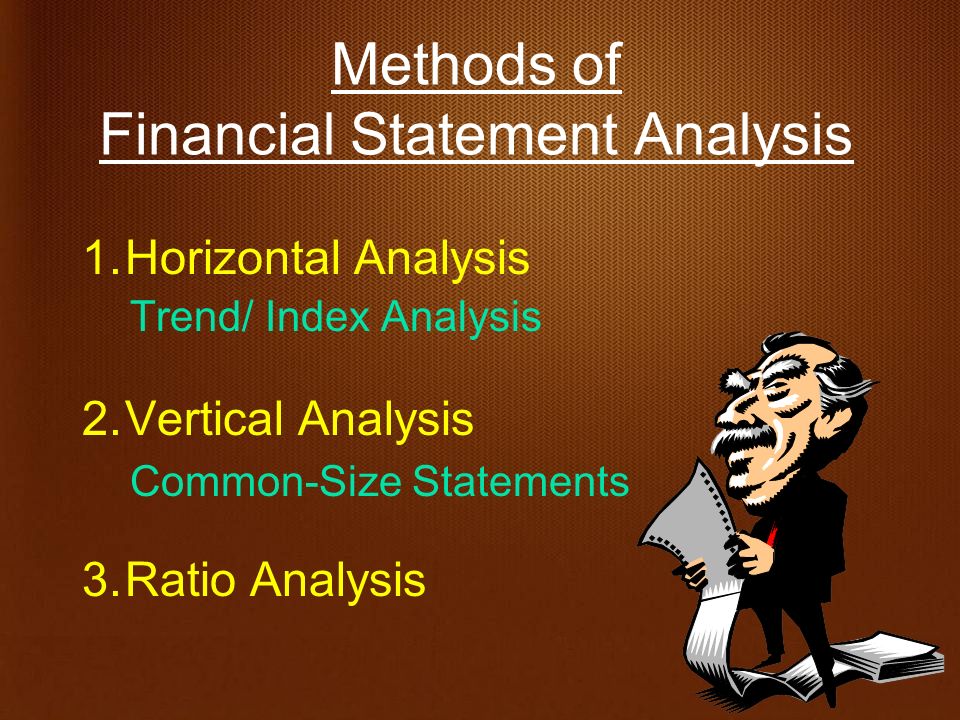 Methods of
Financial Statement Analysis

1. Horizontal Analysis
Trend/ Index Analysis

2. Vertical Analysis
Common-Size Statements

3. Ratio Analysis